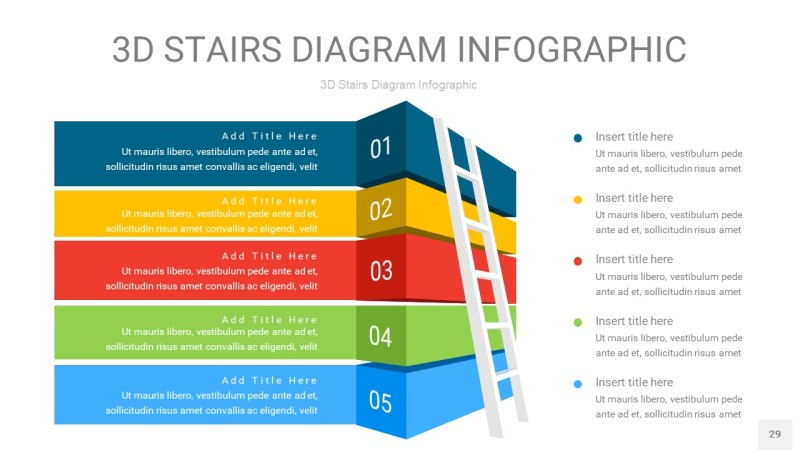 3D STAIRS DIAGRAM INFOGRAPHIC

3D Stairs Diagram Infographic

Add Title Here
Ut mauris libero, vestibulum pede ante ad et, sollicitudin risus amet convallis ac eligendi, velit

01

Add Title Here
Ut mauris libero, vestibulum pede ante ad et, sollicitudin risus amet convallis ac eligendi, velit

02

Add Title Here
Ut mauris libero, vestibulum pede ante ad et, sollicitudin risus amet convallis ac eligendi, velit

03

Add Title Here
Ut mauris libero, vestibulum pede ante ad et, sollicitudin risus amet convallis ac eligendi, velit

04

Add Title Here
Ut mauris libero, vestibulum pede ante ad et, sollicitudin risus amet convallis ac eligendi, velit

05

Insert title here
Ut mauris libero, vestibulum pede ante ad et, sollicitudin risus amet

Insert title here
Ut mauris libero, vestibulum pede ante ad et, sollicitudin risus amet

Insert title here
Ut mauris libero, vestibulum pede ante ad et, sollicitudin risus amet

Insert title here
Ut mauris libero, vestibulum pede ante ad et, sollicitudin risus amet

Insert title here
Ut mauris libero, vestibulum pede ante ad et, sollicitudin risus amet

29